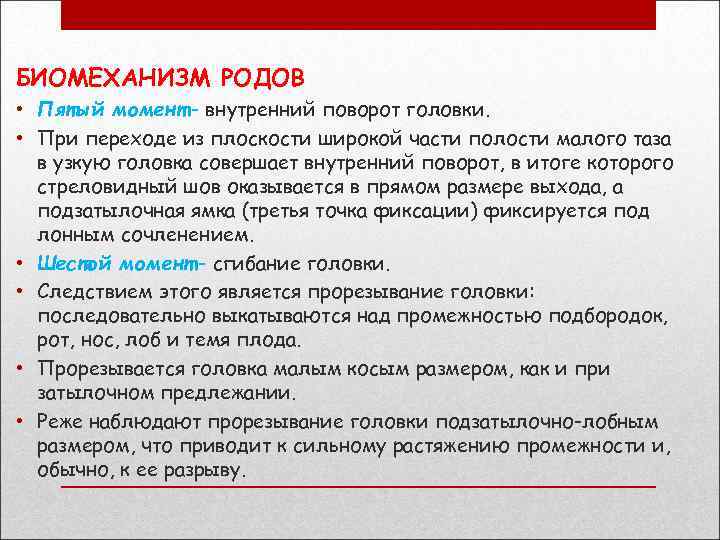 БИОМЕХАНИЗМ РОДОВ

• Пятый момент- внутренний поворот головки.

• При переходе из плоскости широкой части полости малого таза в узкую головка совершает внутренний поворот, в итоге которого стреловидный шов оказывается в прямом размере выхода, а подзатылочная ямка (третья точка фиксации) фиксируется под лонным сочленением.

• Шестой момент- сгибание головки.

• Следствием этого является прорезывание головки: последовательно выкатываются над промежностью подбородок, рот, нос, лоб и темя плода.

• Прорезывается головка малым косым размером, как и при затылочном предлежании.

• Реже наблюдают прорезывание головки подзатылочно-лобным размером, что приводит к сильному растяжению промежности и, обычно, к ее разрыву.